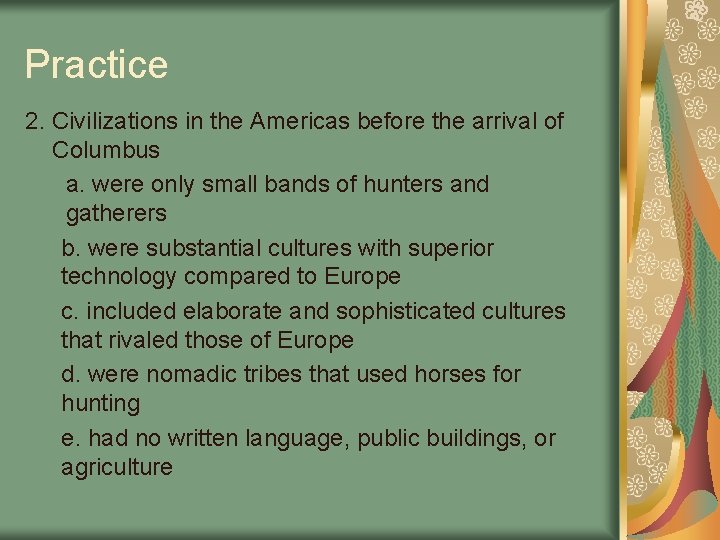 Practice

2. Civilizations in the Americas before the arrival of Columbus

a. were only small bands of hunters and gatherers

b. were substantial cultures with superior technology compared to Europe

c. included elaborate and sophisticated cultures that rivaled those of Europe

d. were nomadic tribes that used horses for hunting

e. had no written language, public buildings, or agriculture